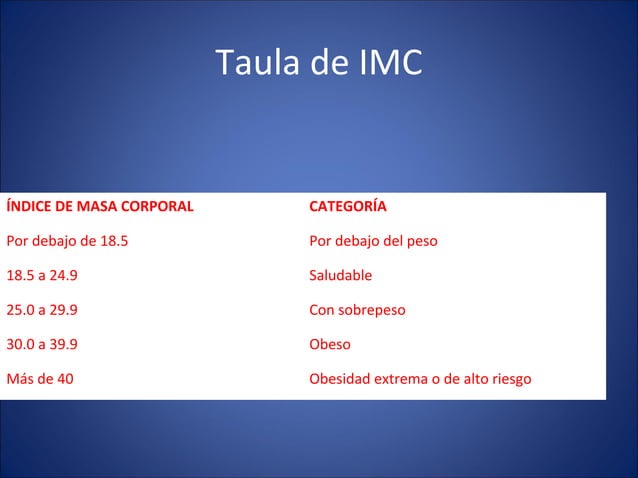 Taula de IMC

| ÍNDICE DE MASA CORPORAL | CATEGORÍA |
|---|---|
| Por debajo de 18.5 | Por debajo del peso |
| 18.5 a 24.9 | Saludable |
| 25.0 a 29.9 | Con sobrepeso |
| 30.0 a 39.9 | Obeso |
| Más de 40 | Obesidad extrema o de alto riesgo |